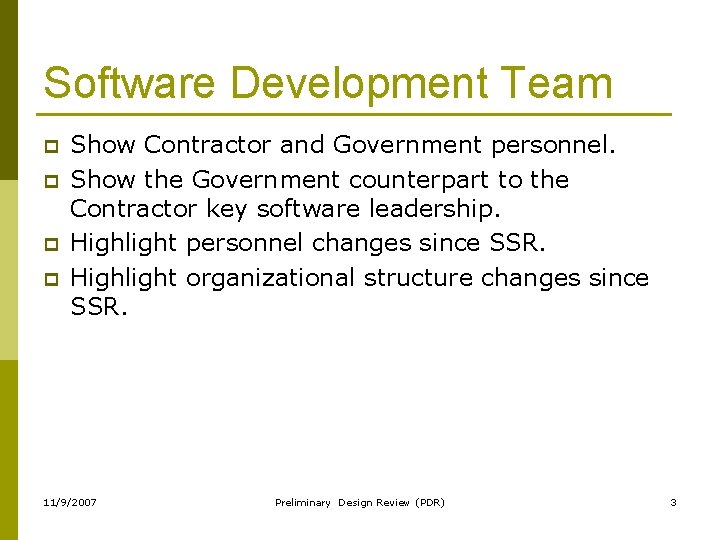 Software Development Team

- Show Contractor and Government personnel.
- Show the Government counterpart to the Contractor key software leadership.
- Highlight personnel changes since SSR.
- Highlight organizational structure changes since SSR.

11/9/2007 Preliminary Design Review (PDR) 3